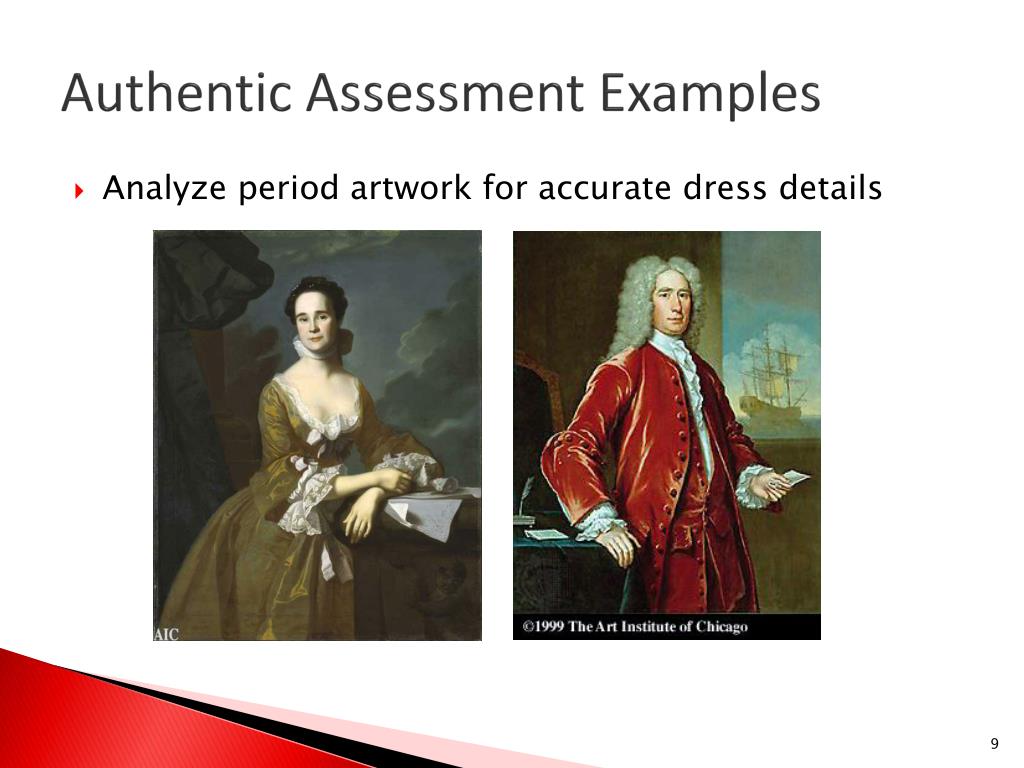 Authentic Assessment Examples

Analyze period artwork for accurate dress details

AIC

©1999 The Art Institute of Chicago

9